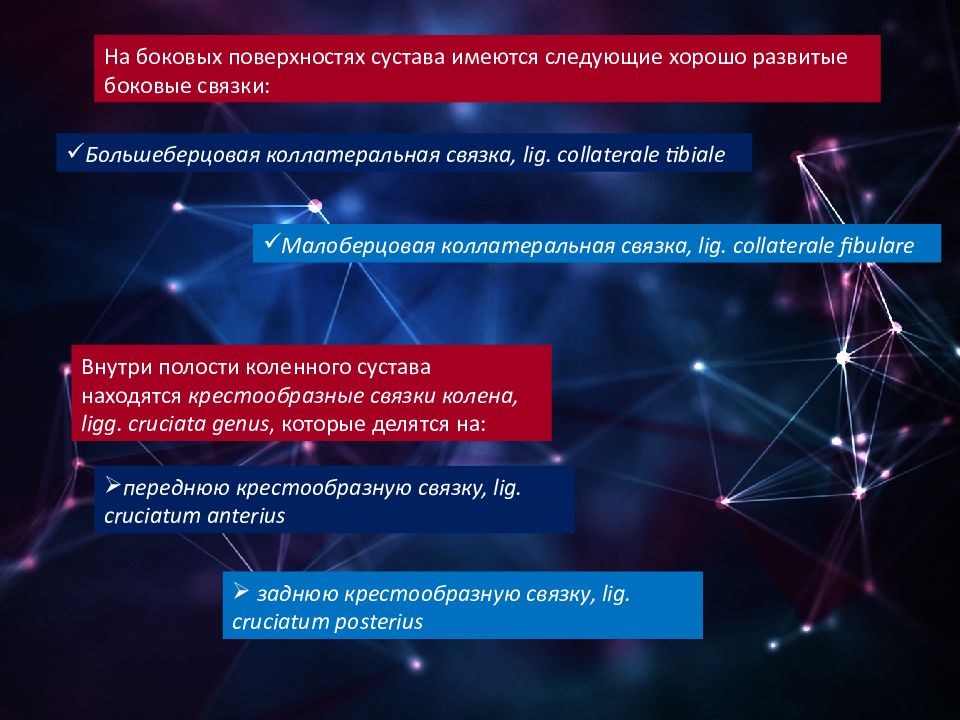 На боковых поверхностях сустава имеются следующие хорошо развитые боковые связки:

✓Большеберцовая коллатеральная связка, lig. collaterale tibiale

✓Малоберцовая коллатеральная связка, lig. collaterale fibulare

Внутри полости коленного сустава находятся крестообразные связки колена, ligg. cruciata genus, которые делятся на:

➢переднюю крестообразную связку, lig. cruciatum anterius

➢ заднюю крестообразную связку, lig. cruciatum posterius